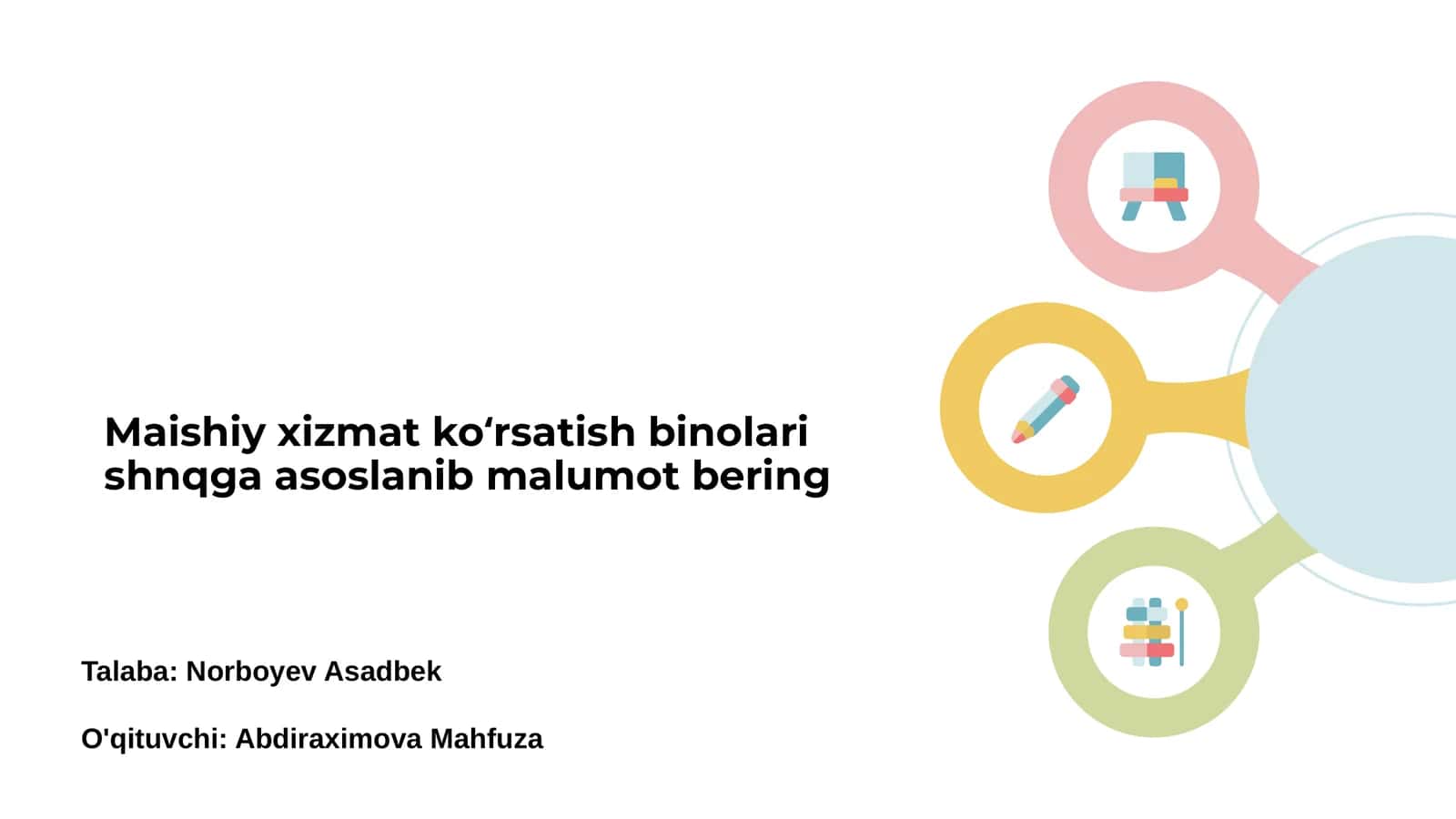 Maishiy xizmat ko‘rsatish binolari shnqga asoslanib malumot bering

Talaba: Norboyev Asadbek

O'qituvchi: Abdiraximova Mahfuza